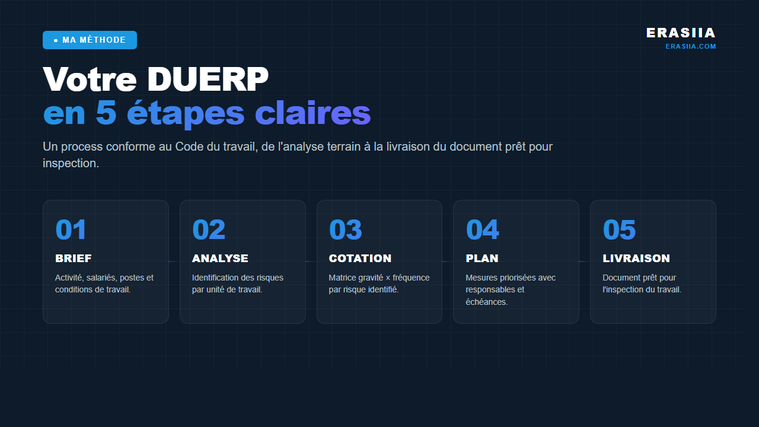 ● MA MÉTHODE

ERASIIA
ERASIIA.COM

Votre DUERP
en 5 étapes claires

Un process conforme au Code du travail, de l'analyse terrain à la livraison du document prêt pour inspection.

01
BRIEF
Activité, salariés, postes et conditions de travail.

02
ANALYSE
Identification des risques par unité de travail.

03
COTATION
Matrice gravité × fréquence par risque identifié.

04
PLAN
Mesures priorisées avec responsables et échéances.

05
LIVRAISON
Document prêt pour l'inspection du travail.